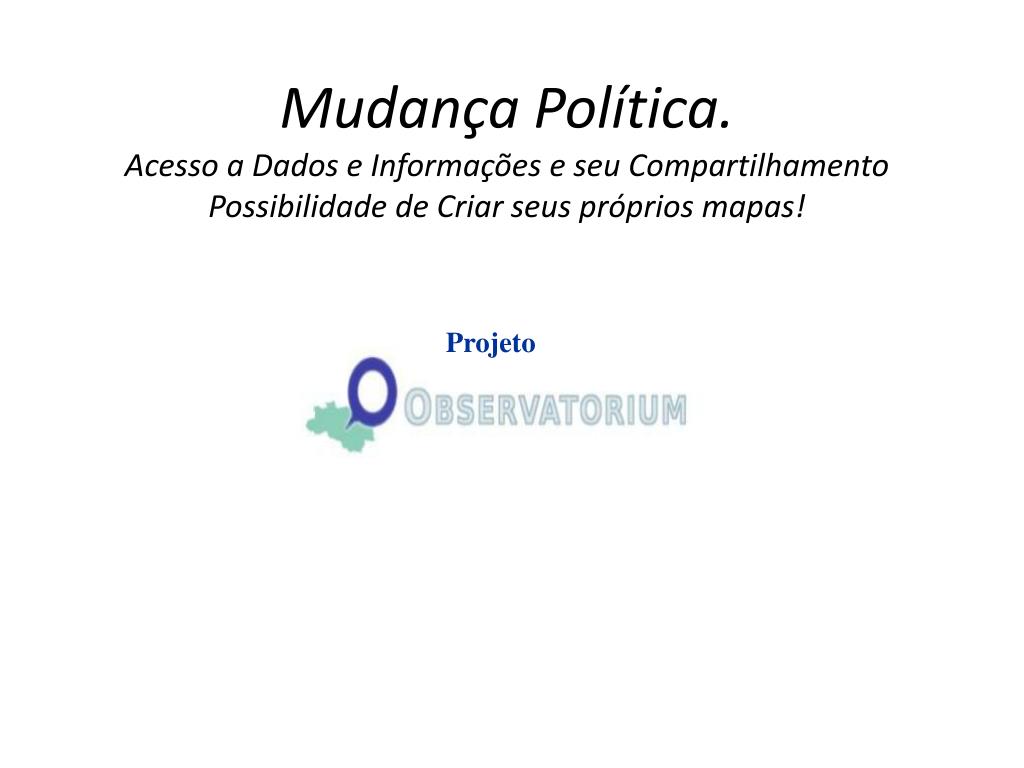 Mudança Política.
Acesso a Dados e Informações e seu Compartilhamento
Possibilidade de Criar seus próprios mapas!

Projeto

OBSERVATORIUM